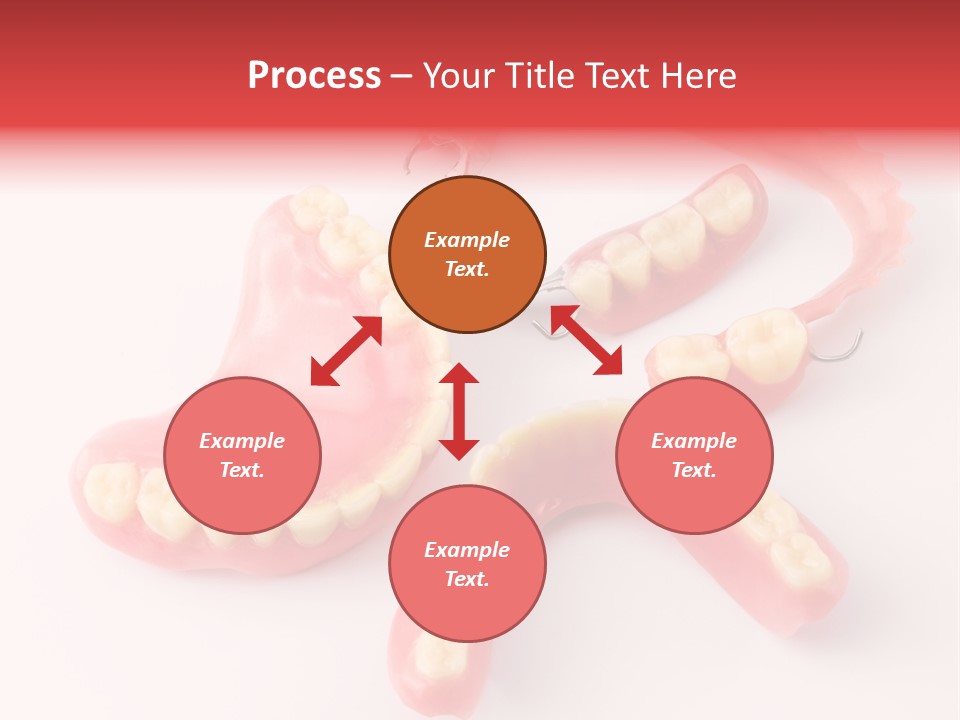 Process – Your Title Text Here

Example Text.

Example Text.

Example Text.

Example Text.